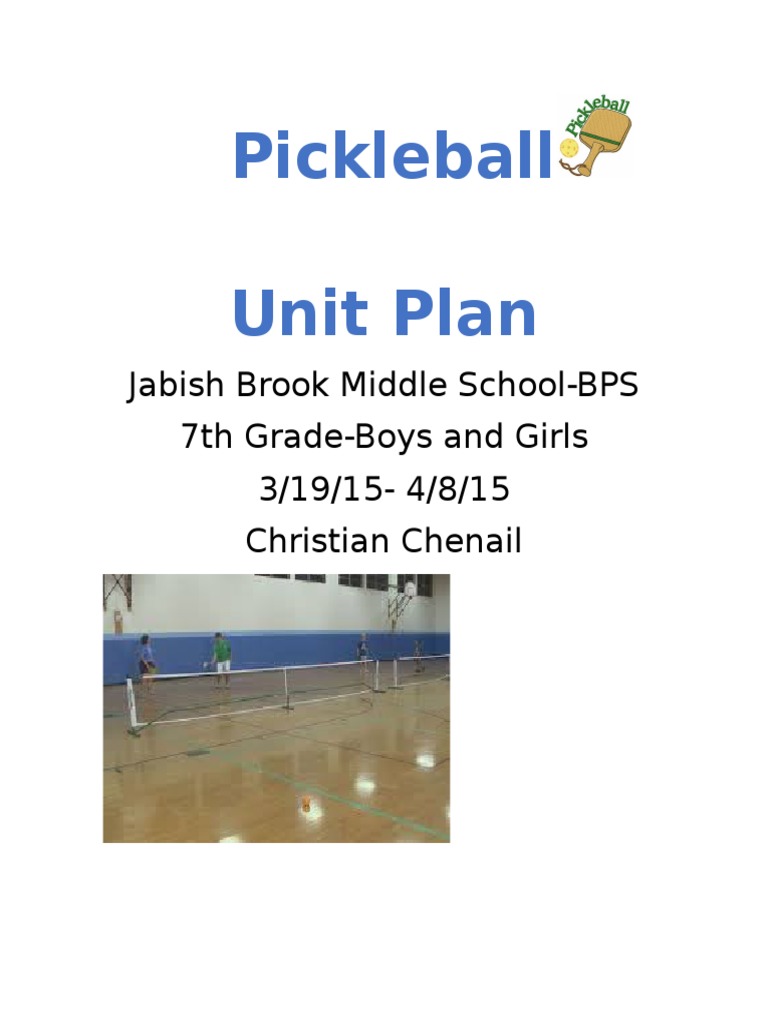 Pickleball

Pickleball

Unit Plan

Jabish Brook Middle School-BPS

7th Grade-Boys and Girls

3/19/15- 4/8/15

Christian Chenail